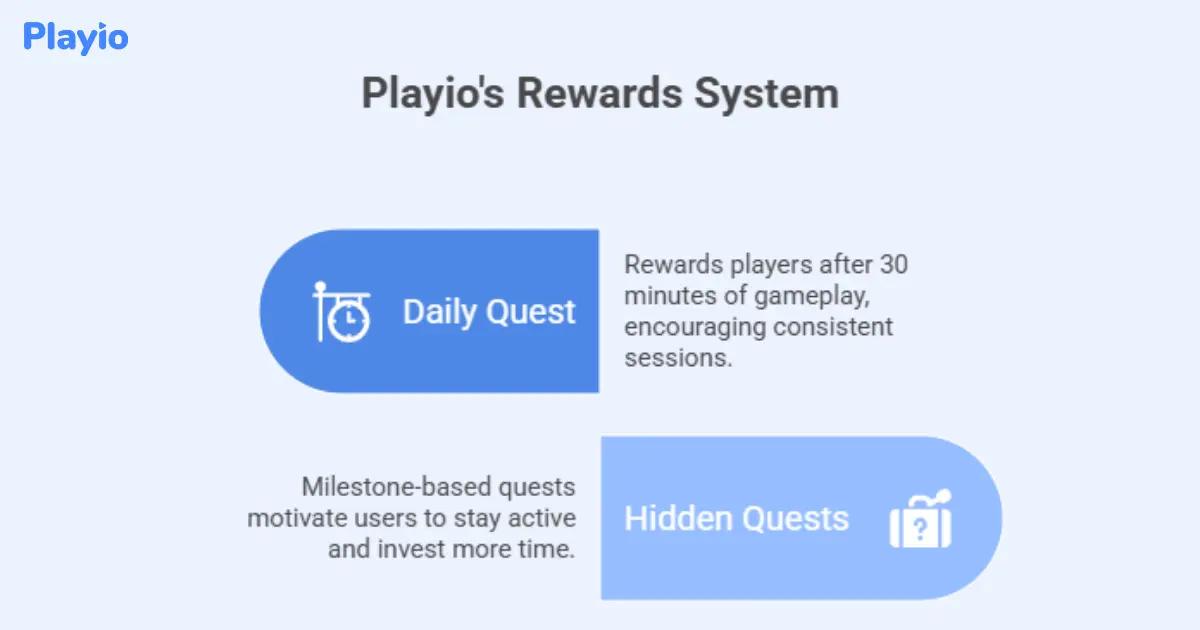 Playio

Playio's Rewards System

Daily Quest

Rewards players after 30 minutes of gameplay, encouraging consistent sessions.

Milestone-based quests motivate users to stay active and invest more time.

Hidden Quests